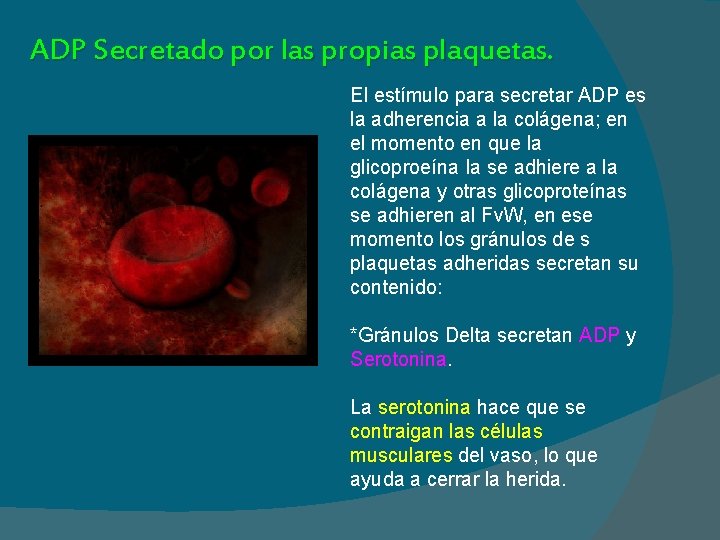 ADP Secretado por las propias plaquetas.

El estímulo para secretar ADP es la adherencia a la colágena; en el momento en que la glicoproeína la se adhiere a la colágena y otras glicoproteínas se adhieren al FvW, en ese momento los gránulos de s plaquetas adheridas secretan su contenido:

*Gránulos Delta secretan ADP y Serotonina.

La serotonina hace que se contraigan las células musculares del vaso, lo que ayuda a cerrar la herida.